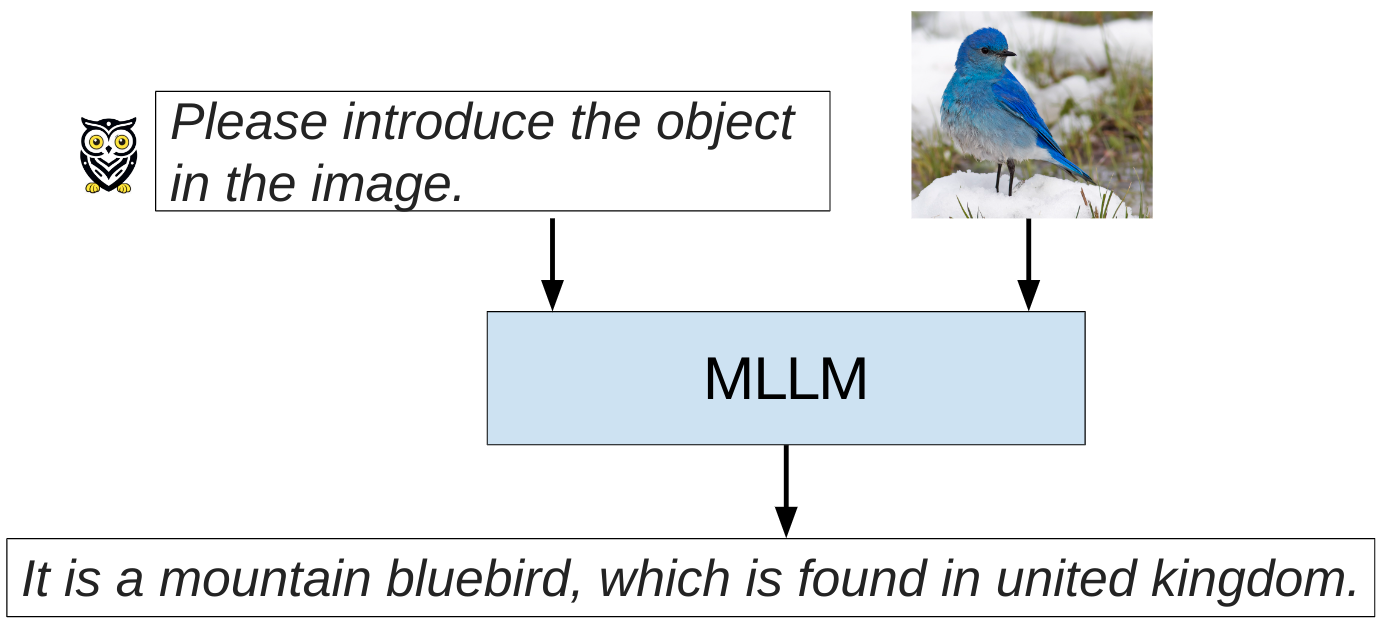 Please introduce the object in the image.

MLLM

It is a mountain bluebird, which is found in united kingdom.